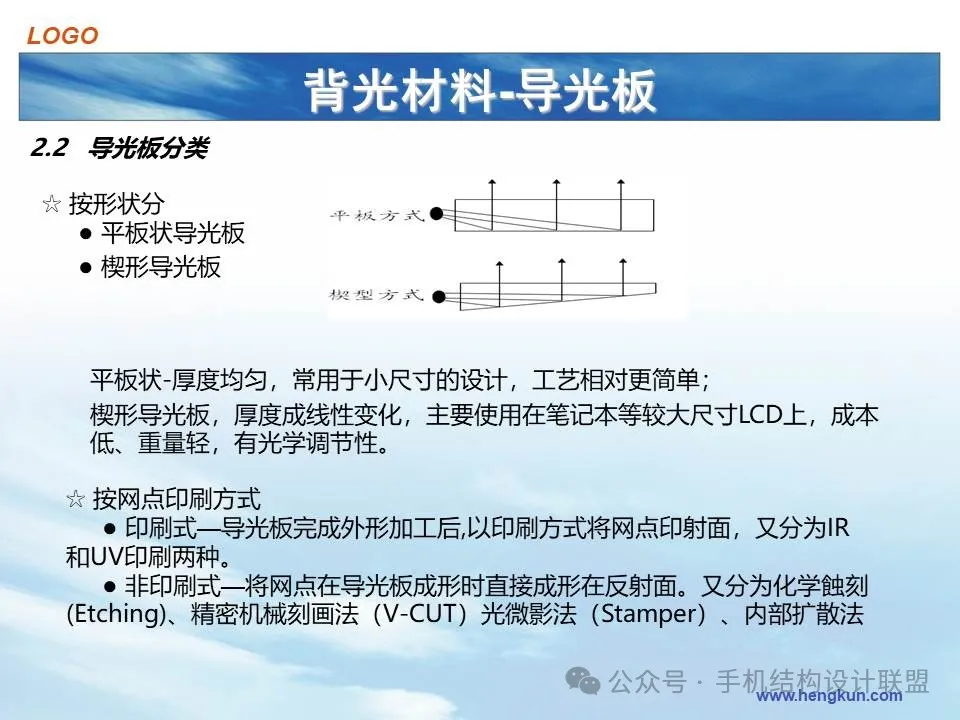 LOGO

背光材料-导光板

2.2 导光板分类

☆ 按形状分
● 平板状导光板
● 楔形导光板

平板方式

楔型方式

平板状-厚度均匀，常用于小尺寸的设计，工艺相对更简单；

楔形导光板，厚度成线性变化，主要使用在笔记本等较大尺寸LCD上，成本低、重量轻，有光学调节性。

☆ 按网点印刷方式
● 印刷式—导光板完成外形加工后,以印刷方式将网点印射面，又分为IR和UV印刷两种。
● 非印刷式—将网点在导光板成形时直接成形在反射面。又分为化学蚀刻(Etching)、精密机械刻画法（V-CUT）光微影法（Stamper）、内部扩散法

公众号 · 手机结构设计联盟
www.hengkun.com